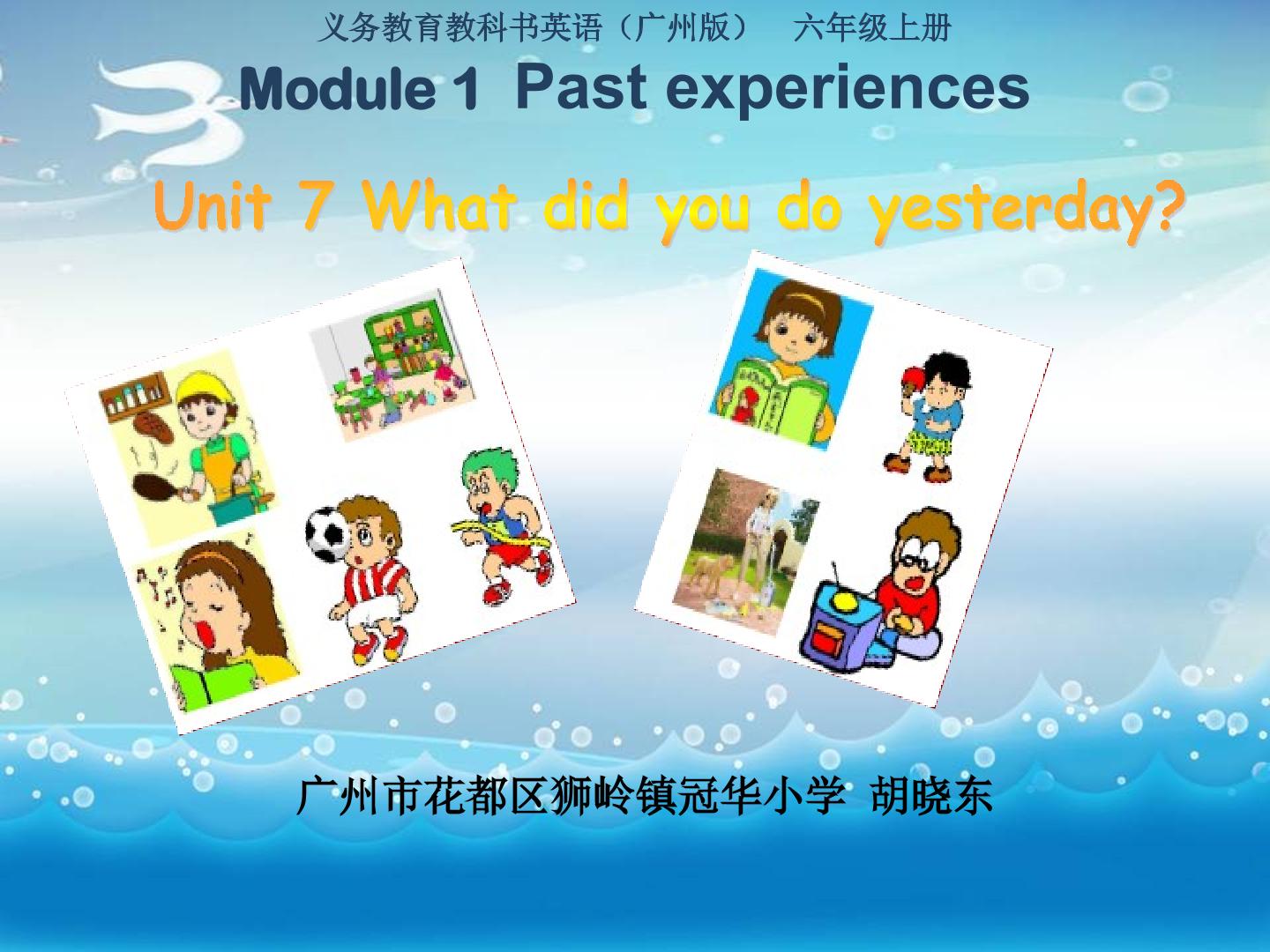 义务教育教科书英语（广州版） 六年级上册

Module 1 Past experiences

Unit 7 What did you do yesterday?

广州市花都区狮岭镇冠华小学 胡晓东